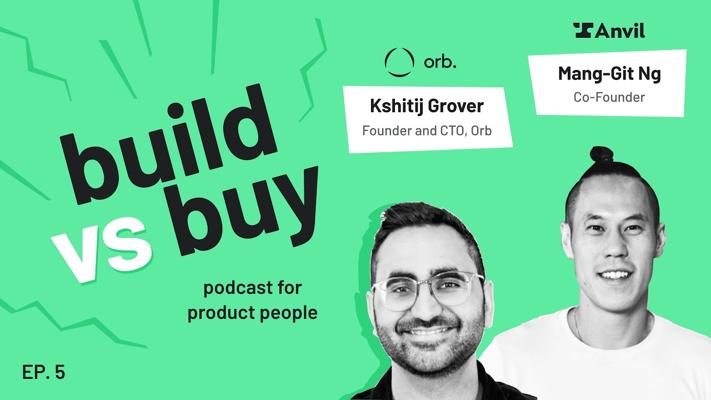 build vs buy

podcast for product people

EP. 5

orb.

Kshitij Grover
Founder and CTO, Orb

Anvil

Mang-Git Ng
Co-Founder